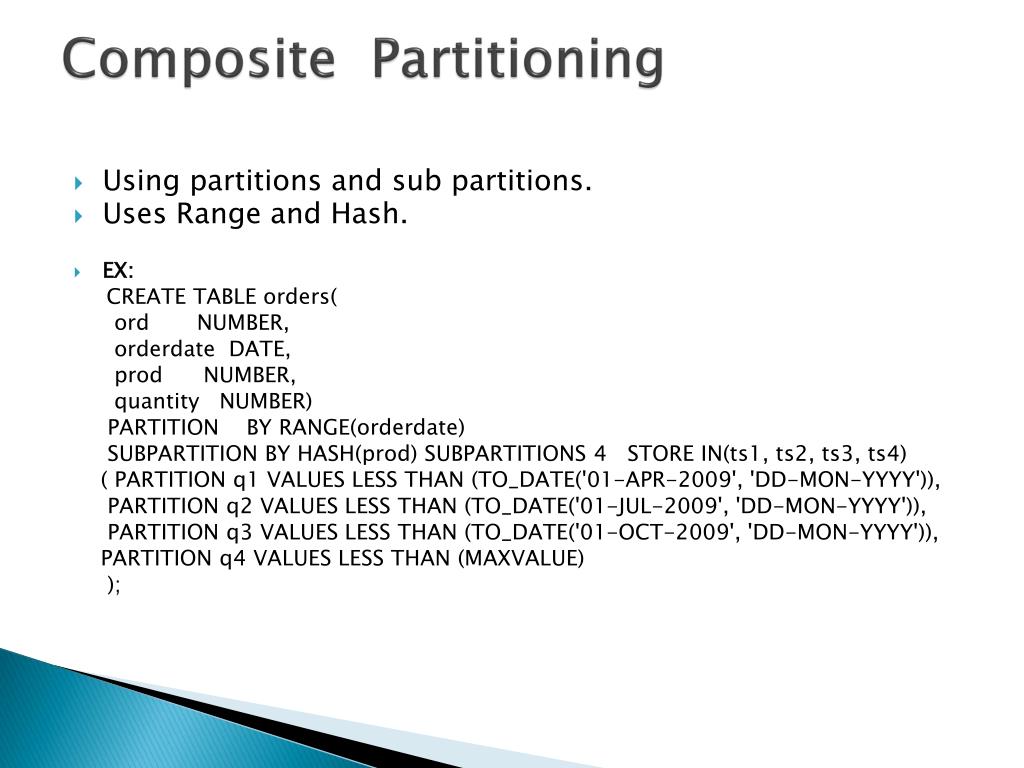 Composite Partitioning

Using partitions and sub partitions.
Uses Range and Hash.

EX:
CREATE TABLE orders(
ord NUMBER,
orderdate DATE,
prod NUMBER,
quantity NUMBER)
PARTITION BY RANGE(orderdate)
SUBPARTITION BY HASH(prod) SUBPARTITIONS 4 STORE IN(ts1, ts2, ts3, ts4)
( PARTITION q1 VALUES LESS THAN (TO_DATE('01-APR-2009', 'DD-MON-YYYY')),
PARTITION q2 VALUES LESS THAN (TO_DATE('01-JUL-2009', 'DD-MON-YYYY')),
PARTITION q3 VALUES LESS THAN (TO_DATE('01-OCT-2009', 'DD-MON-YYYY')),
PARTITION q4 VALUES LESS THAN (MAXVALUE)
);